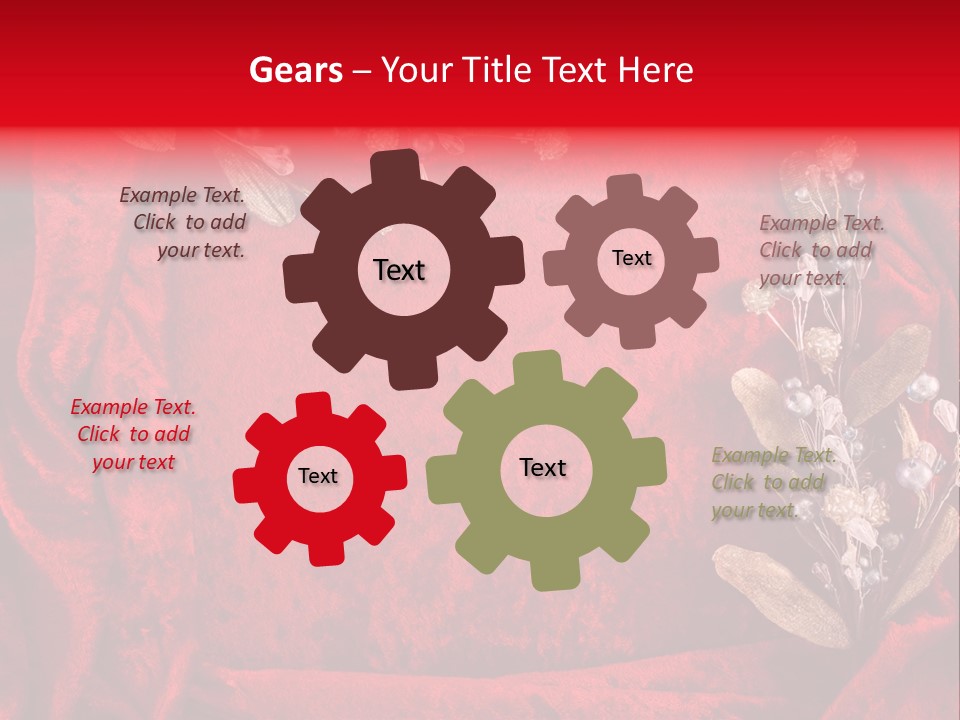 Gears – Your Title Text Here

Example Text. Click to add your text.

Text

Text

Example Text. Click to add your text.

Example Text. Click to add your text

Text

Text

Example Text. Click to add your text.